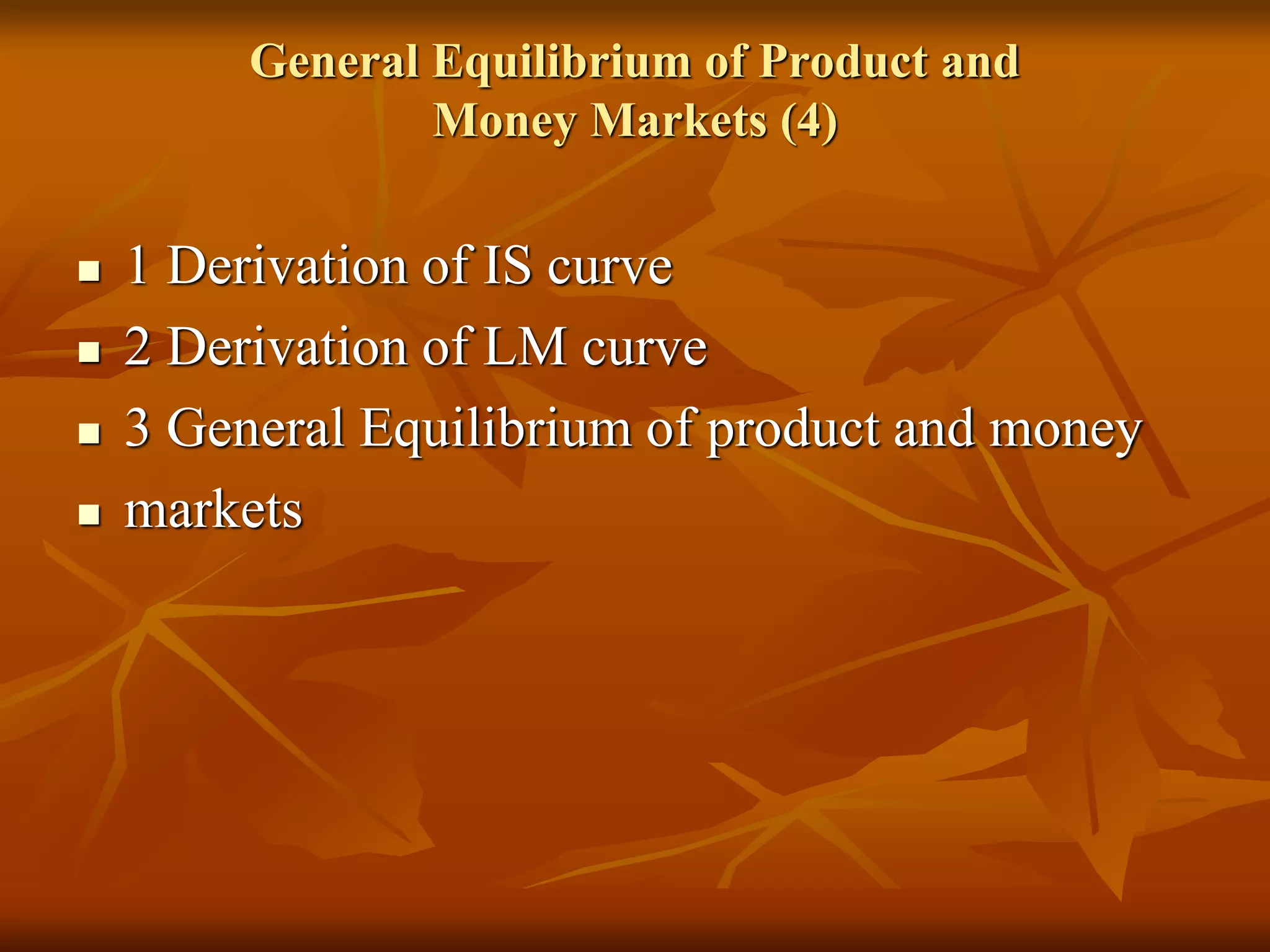 General Equilibrium of Product and Money Markets (4)

• 1 Derivation of IS curve
• 2 Derivation of LM curve
• 3 General Equilibrium of product and money
• markets